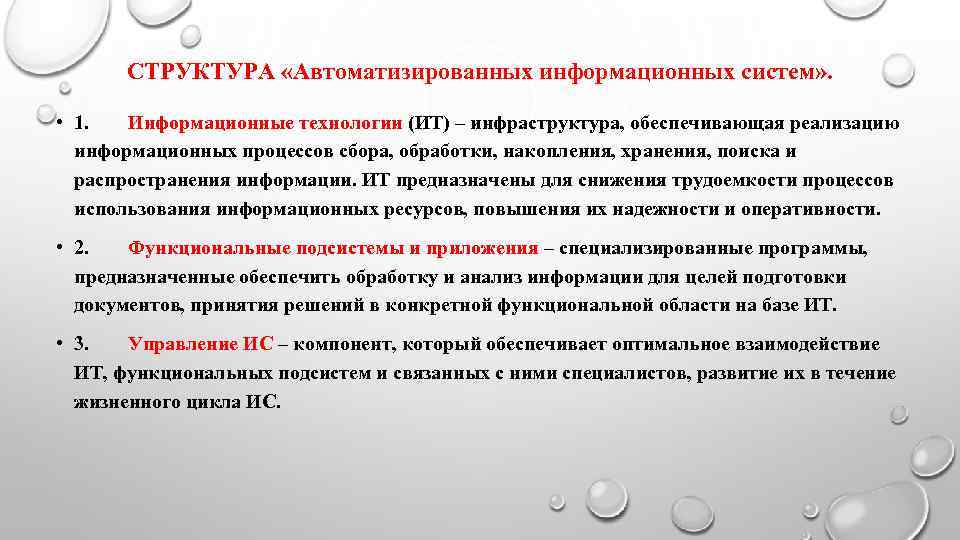 СТРУКТУРА «Автоматизированных информационных систем».

• 1. Информационные технологии (ИТ) – инфраструктура, обеспечивающая реализацию информационных процессов сбора, обработки, накопления, хранения, поиска и распространения информации. ИТ предназначены для снижения трудоемкости процессов использования информационных ресурсов, повышения их надежности и оперативности.

• 2. Функциональные подсистемы и приложения – специализированные программы, предназначенные обеспечить обработку и анализ информации для целей подготовки документов, принятия решений в конкретной функциональной области на базе ИТ.

• 3. Управление ИС – компонент, который обеспечивает оптимальное взаимодействие ИТ, функциональных подсистем и связанных с ними специалистов, развитие их в течение жизненного цикла ИС.